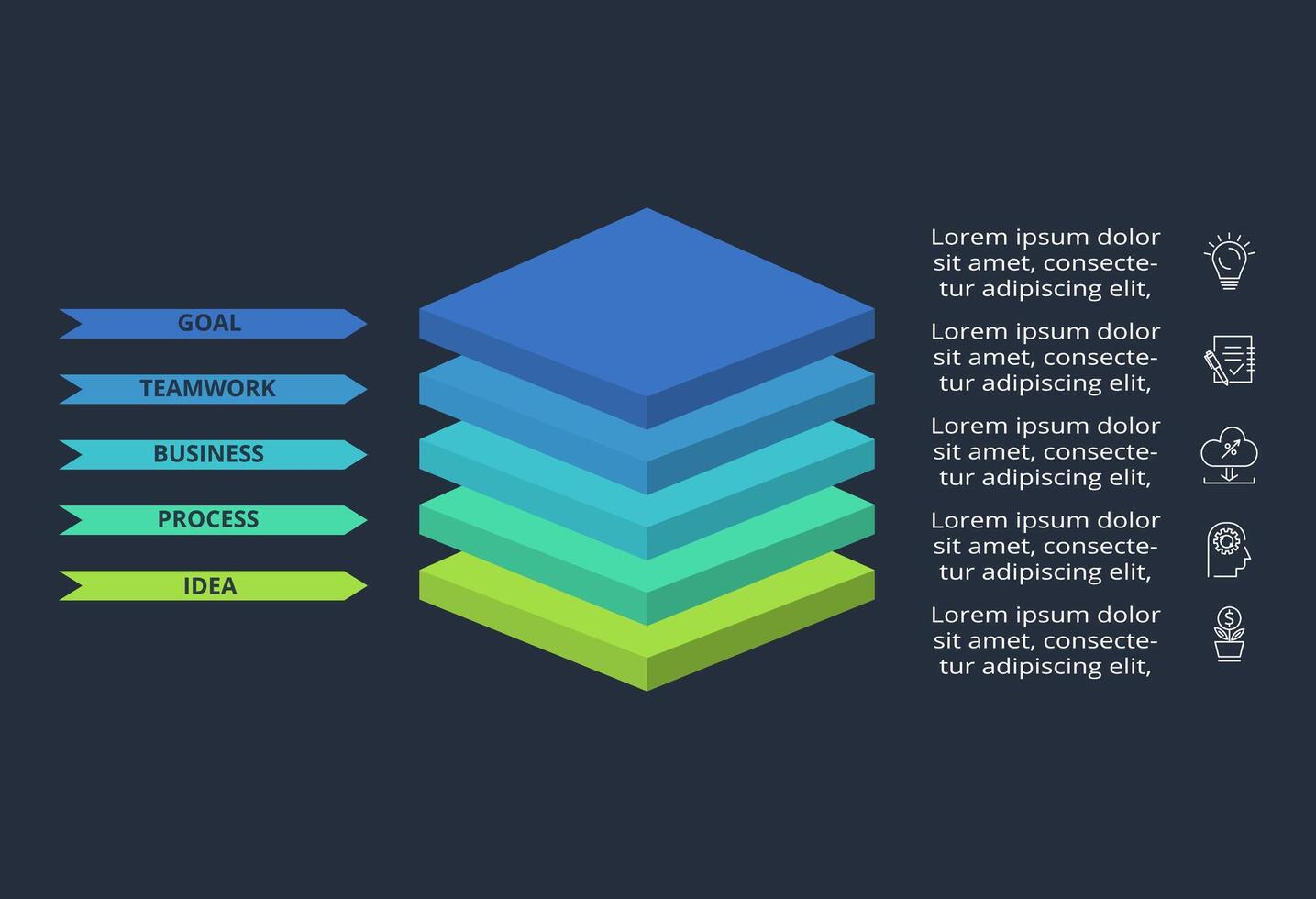 GOAL

TEAMWORK

BUSINESS

PROCESS

IDEA

Lorem ipsum dolor sit amet, consectetur adipiscing elit,

Lorem ipsum dolor sit amet, consectetur adipiscing elit,

Lorem ipsum dolor sit amet, consectetur adipiscing elit,

Lorem ipsum dolor sit amet, consectetur adipiscing elit,

Lorem ipsum dolor sit amet, consectetur adipiscing elit,